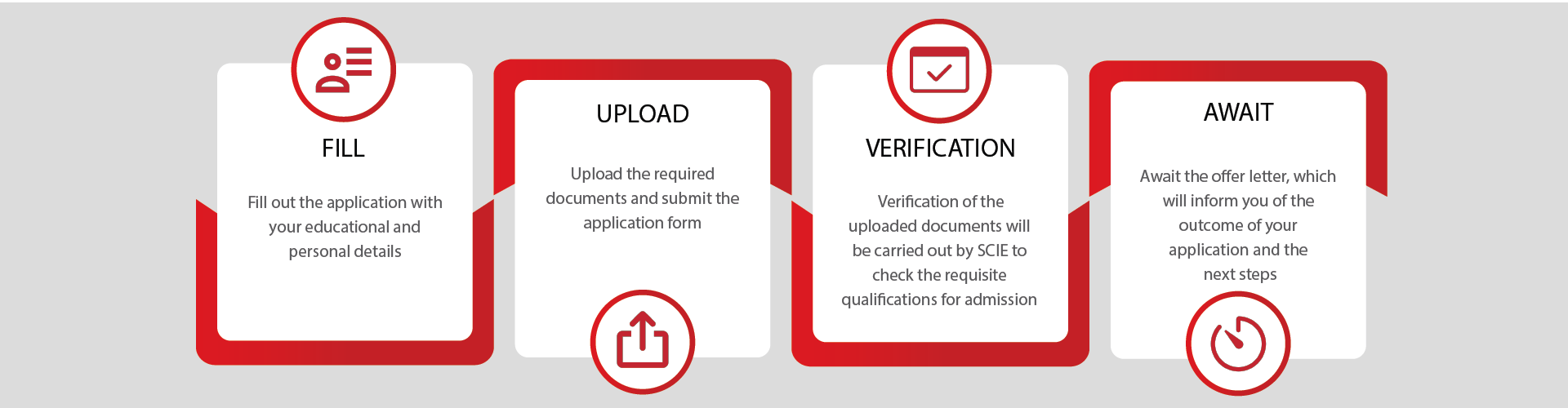 FILL

Fill out the application with your educational and personal details

UPLOAD

Upload the required documents and submit the application form

VERIFICATION

Verification of the uploaded documents will be carried out by SCIE to check the requisite qualifications for admission

AWAIT

Await the offer letter, which will inform you of the outcome of your application and the next steps